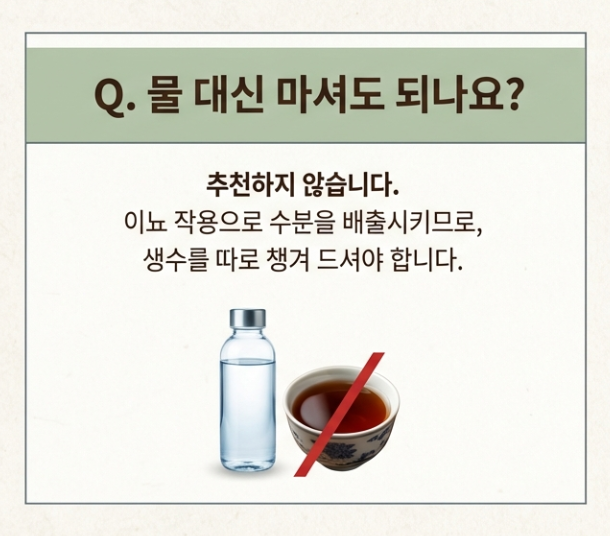 Q. 물 대신 마셔도 되나요?

추천하지 않습니다.
이뇨 작용으로 수분을 배출시키므로, 생수를 따로 챙겨 드셔야 합니다.